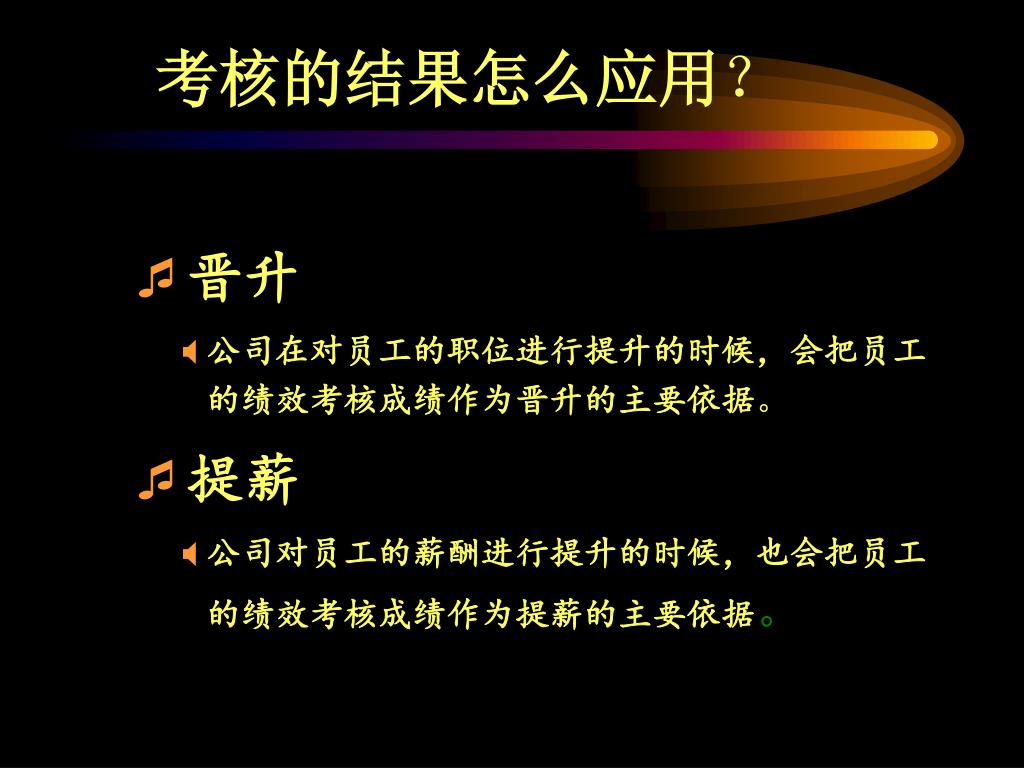 考核的结果怎么应用?

晋升

公司在对员工的职位进行提升的时候，会把员工的绩效考核成绩作为晋升的主要依据。

提薪

公司对员工的薪酬进行提升的时候，也会把员工的绩效考核成绩作为提薪的主要依据。